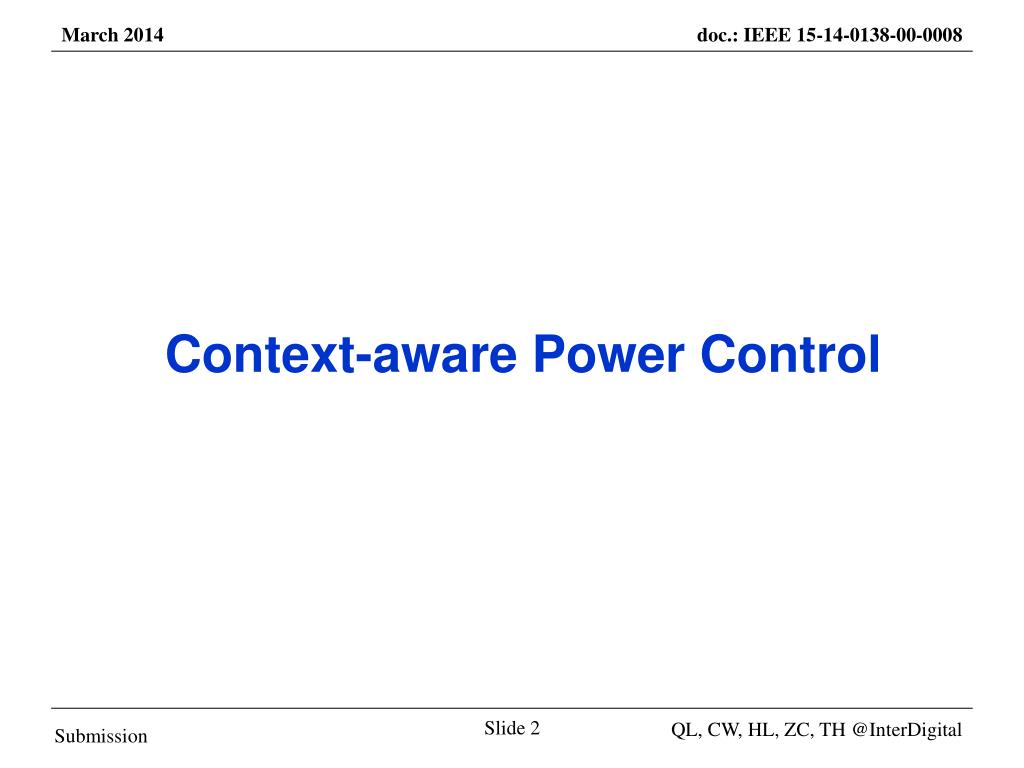 March 2014

doc.: IEEE 15-14-0138-00-0008

Context-aware Power Control

Submission

Slide 2

QL, CW, HL, ZC, TH @InterDigital